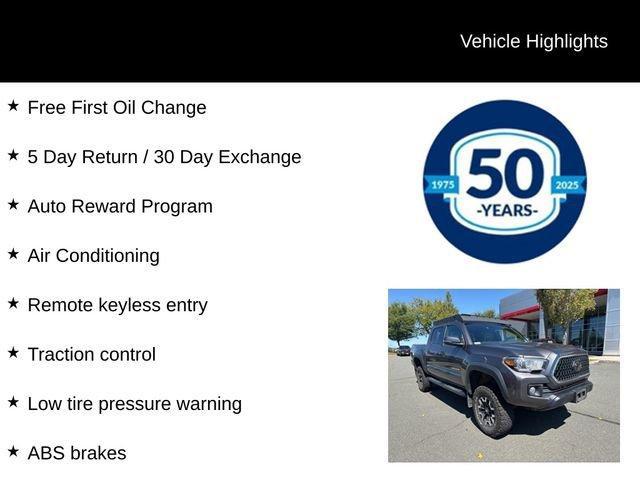 Vehicle Highlights

★ Free First Oil Change

★ 5 Day Return / 30 Day Exchange

★ Auto Reward Program

★ Air Conditioning

★ Remote keyless entry

★ Traction control

★ Low tire pressure warning

★ ABS brakes

1975 50 2025 -YEARS-